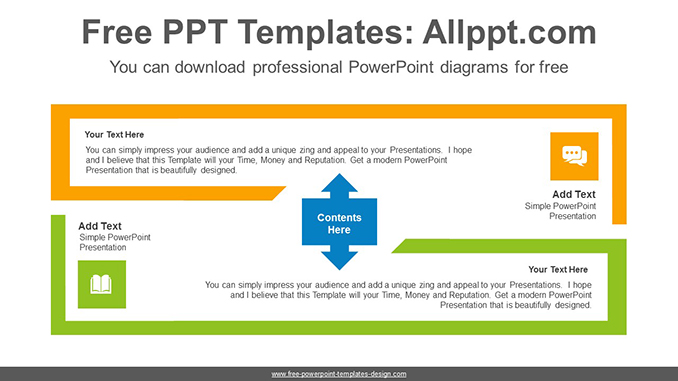 Free PPT Templates: Allppt.com

You can download professional PowerPoint diagrams for free

Your Text Here

You can simply impress your audience and add a unique zing and appeal to your Presentations. I hope and I believe that this Template will your Time, Money and Reputation. Get a modern PowerPoint Presentation that is beautifully designed.

Add Text

Simple PowerPoint Presentation

Contents Here

Add Text

Simple PowerPoint Presentation

Your Text Here

You can simply impress your audience and add a unique zing and appeal to your Presentations. I hope and I believe that this Template will your Time, Money and Reputation. Get a modern PowerPoint Presentation that is beautifully designed.

www.free-powerpoint-templates-design.com